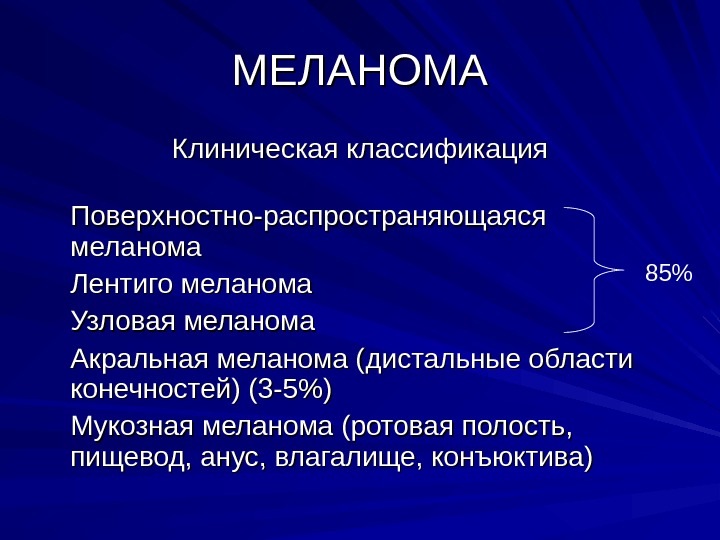 МЕЛАНОМА

Клиническая классификация

Поверхностно-распространяющаяся меланома

Лентиго меланома

Узловая меланома

85%

Акральная меланома (дистальные области конечностей) (3-5%)

Мукозная меланома (ротовая полость, пищевод, анус, влагалище, конъюктива)